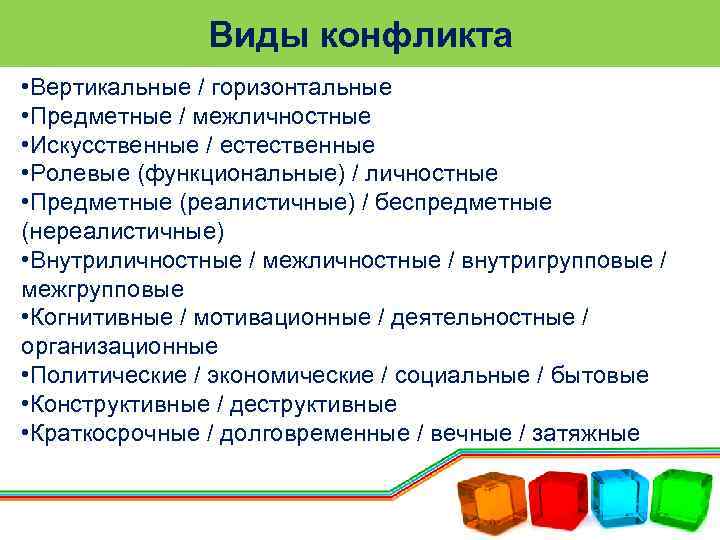 Виды конфликта

•Вертикальные / горизонтальные
•Предметные / межличностные
•Искусственные / естественные
•Ролевые (функциональные) / личностные
•Предметные (реалистичные) / беспредметные (нереалистичные)
•Внутриличностные / межличностные / внутригрупповые / межгрупповые
•Когнитивные / мотивационные / деятельностные / организационные
•Политические / экономические / социальные / бытовые
•Конструктивные / деструктивные
•Краткосрочные / долговременные / вечные / затяжные